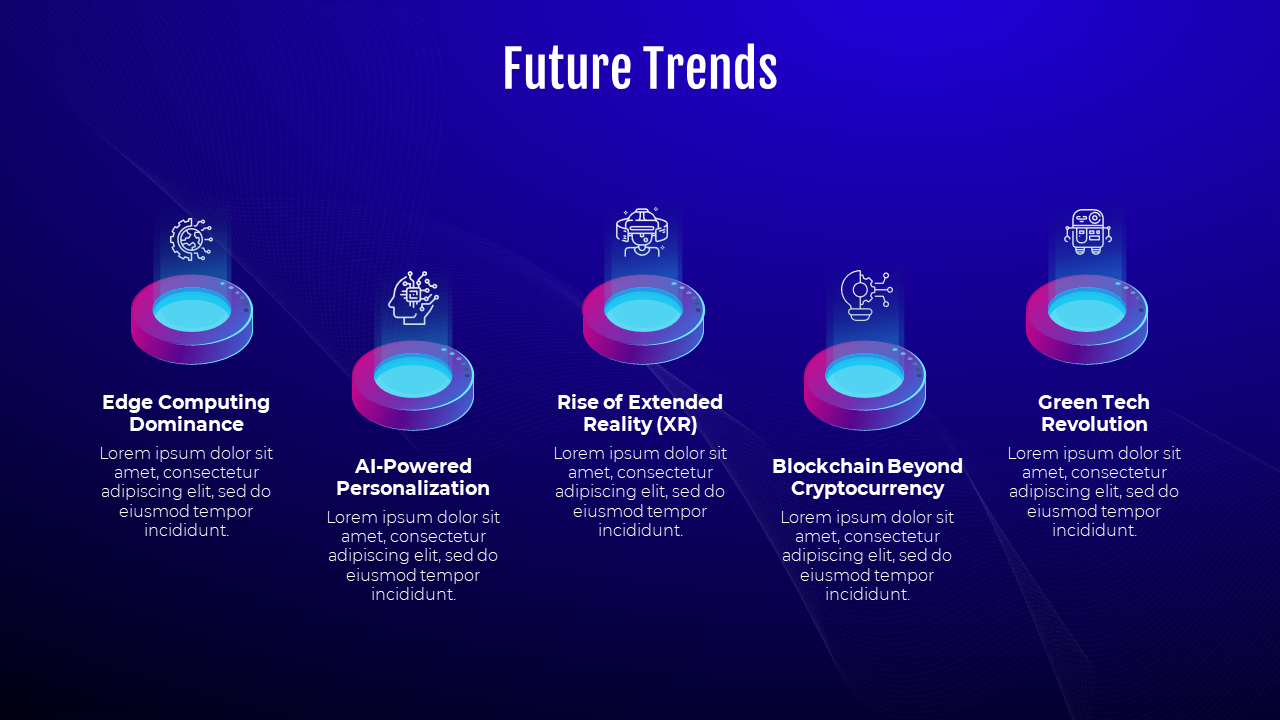 Future Trends

Edge Computing Dominance
Lorem ipsum dolor sit amet, consectetur adipiscing elit, sed do eiusmod tempor incididunt.

AI-Powered Personalization
Lorem ipsum dolor sit amet, consectetur adipiscing elit, sed do eiusmod tempor incididunt.

Rise of Extended Reality (XR)
Lorem ipsum dolor sit amet, consectetur adipiscing elit, sed do eiusmod tempor incididunt.

Blockchain Beyond Cryptocurrency
Lorem ipsum dolor sit amet, consectetur adipiscing elit, sed do eiusmod tempor incididunt.

Green Tech Revolution
Lorem ipsum dolor sit amet, consectetur adipiscing elit, sed do eiusmod tempor incididunt.